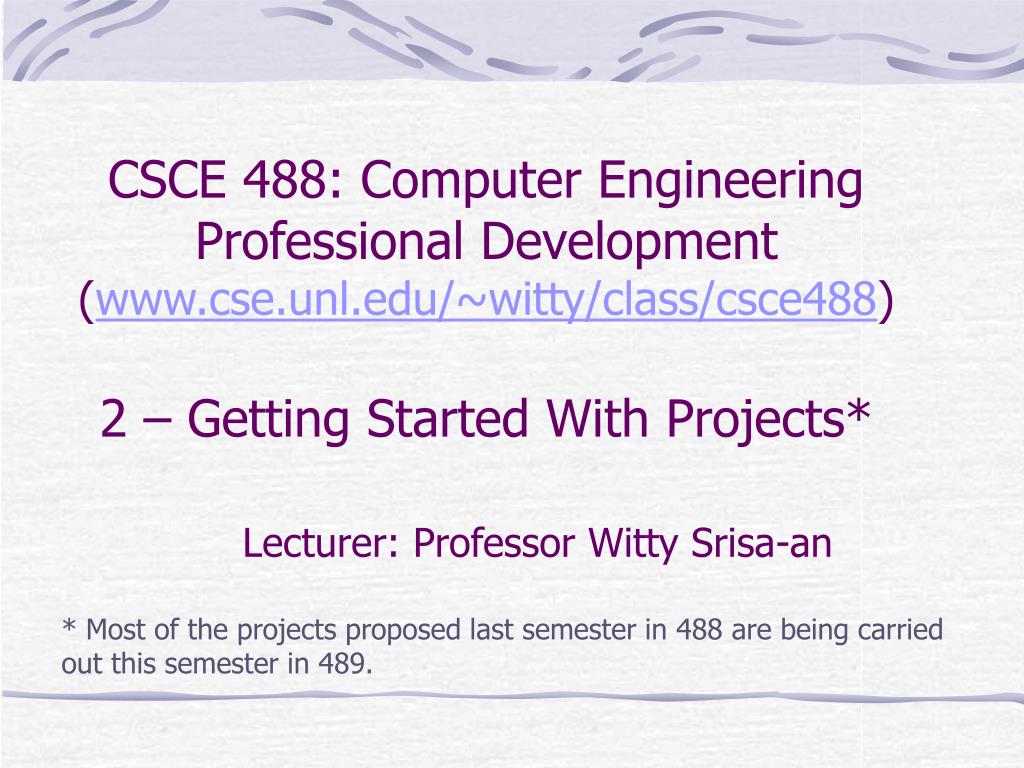 CSCE 488: Computer Engineering Professional Development (www.cse.unl.edu/~witty/class/csce488)

2 – Getting Started With Projects*

Lecturer: Professor Witty Srisa-an

* Most of the projects proposed last semester in 488 are being carried out this semester in 489.